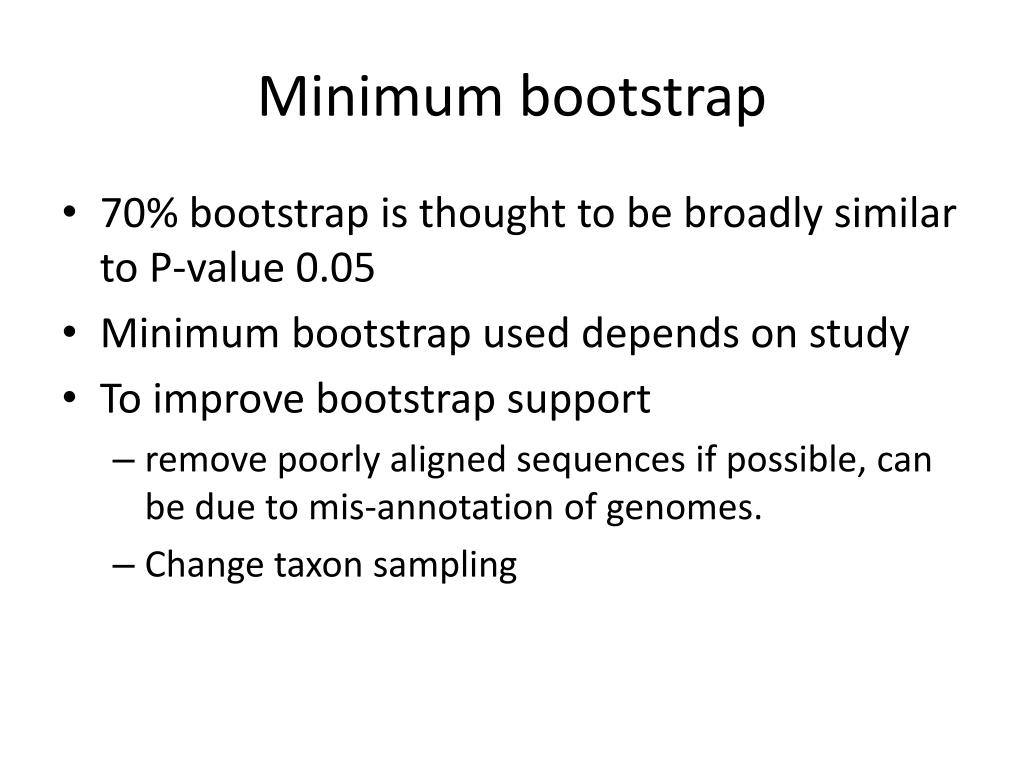 Minimum bootstrap

• 70% bootstrap is thought to be broadly similar to P-value 0.05
• Minimum bootstrap used depends on study
• To improve bootstrap support
– remove poorly aligned sequences if possible, can be due to mis-annotation of genomes.
– Change taxon sampling